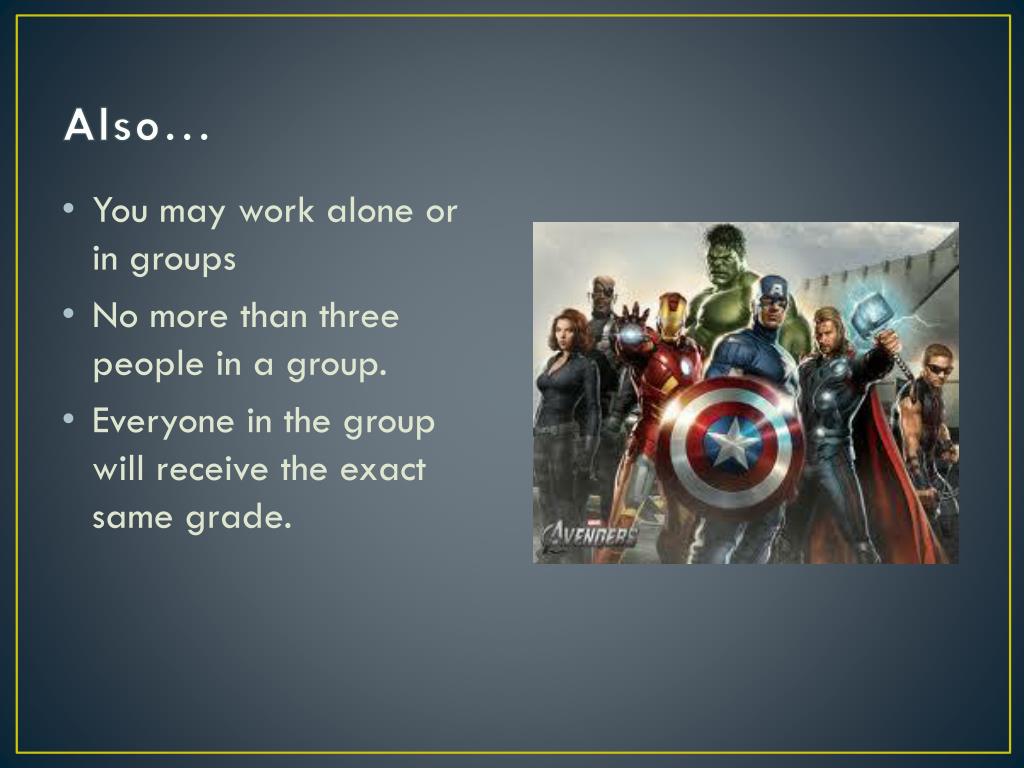 Also…

• You may work alone or in groups
• No more than three people in a group.
• Everyone in the group will receive the exact same grade.

AVENGERS